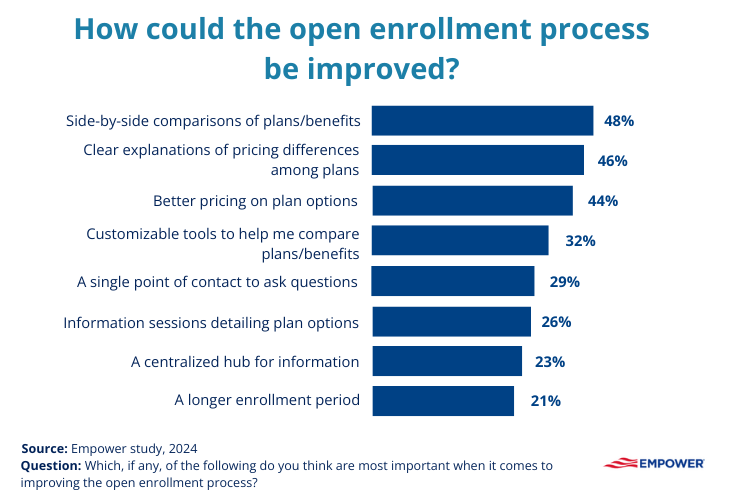 How could the open enrollment process be improved?

Side-by-side comparisons of plans/benefits 48%

Clear explanations of pricing differences among plans 46%

Better pricing on plan options 44%

Customizable tools to help me compare plans/benefits 32%

A single point of contact to ask questions 29%

Information sessions detailing plan options 26%

A centralized hub for information 23%

A longer enrollment period 21%

**Source:** Empower study, 2024
**Question:** Which, if any, of the following do you think are most important when it comes to improving the open enrollment process?

EMPOWER